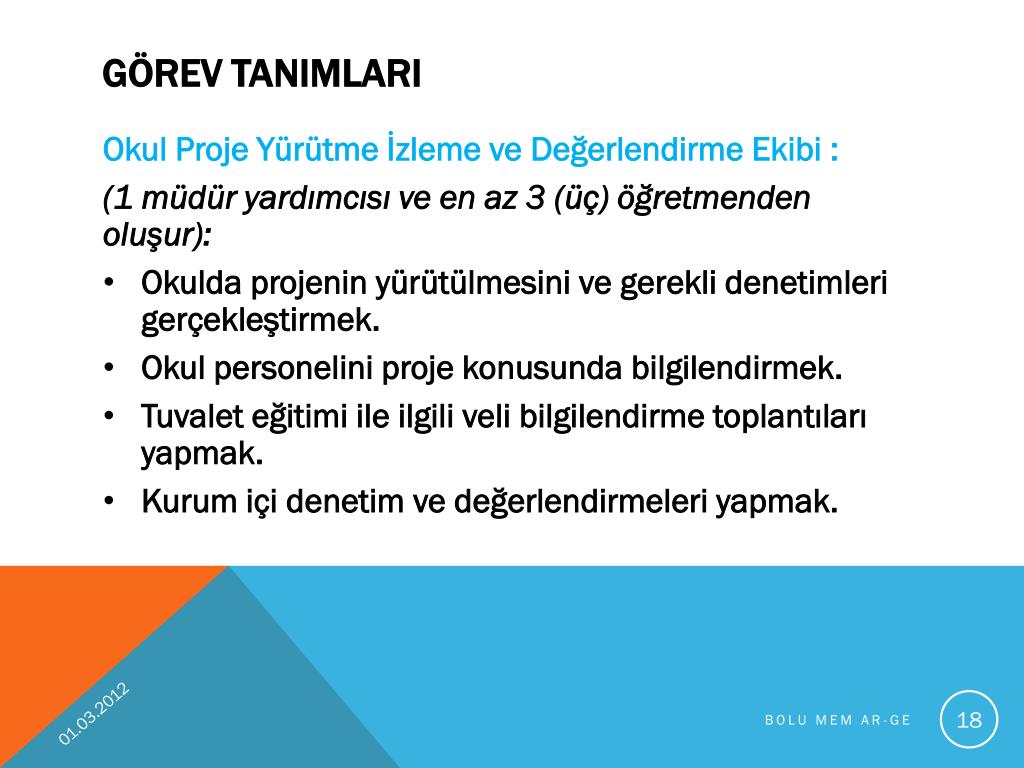 GÖREV TANIMLARI

Okul Proje Yürütme İzleme ve Değerlendirme Ekibi :

(1 müdür yardımcısı ve en az 3 (üç) öğretmenden oluşur):

• Okulda projenin yürütülmesini ve gerekli denetimleri gerçekleştirmek.
• Okul personelini proje konusunda bilgilendirmek.
• Tuvalet eğitimi ile ilgili veli bilgilendirme toplantıları yapmak.
• Kurum içi denetim ve değerlendirmeleri yapmak.

01.03.2012

BOLU MEM AR-GE

18